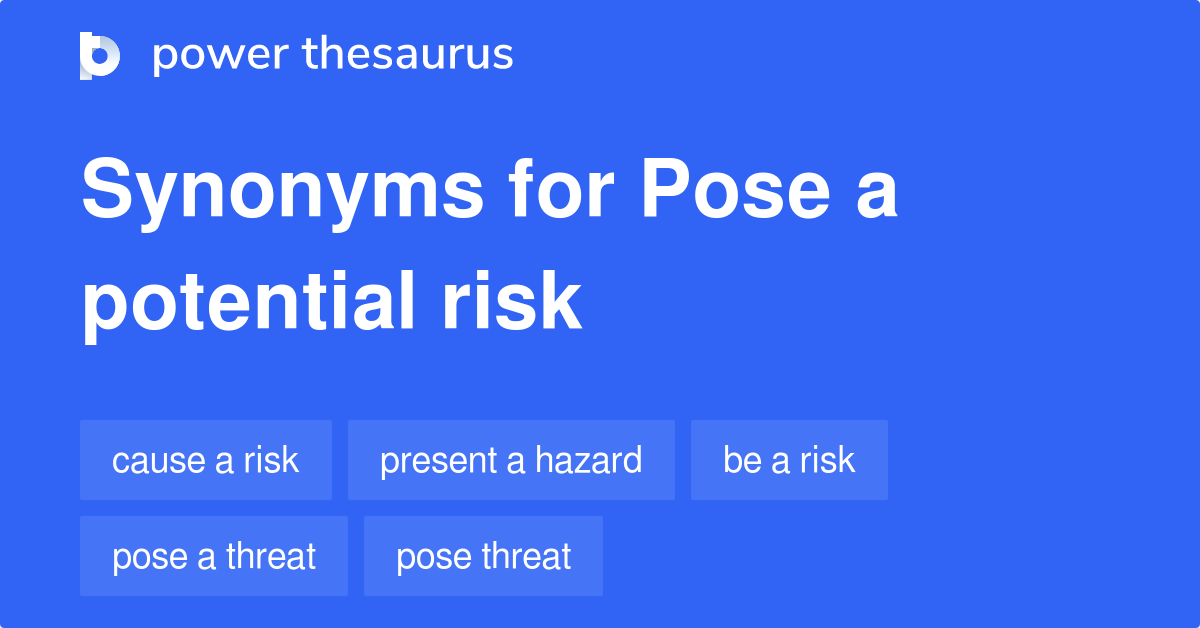 power thesaurus

Synonyms for Pose a potential risk

cause a risk
present a hazard
be a risk
pose a threat
pose threat